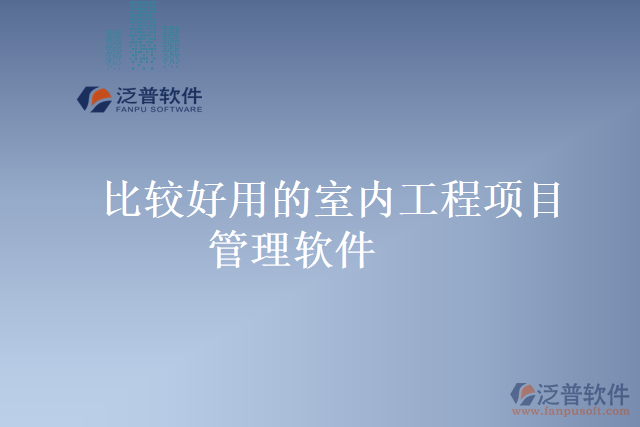 泛普软件
FANPU SOFTWARE

比较好用的室内工程项目管理软件

泛普软件
www.fanpusoft.com